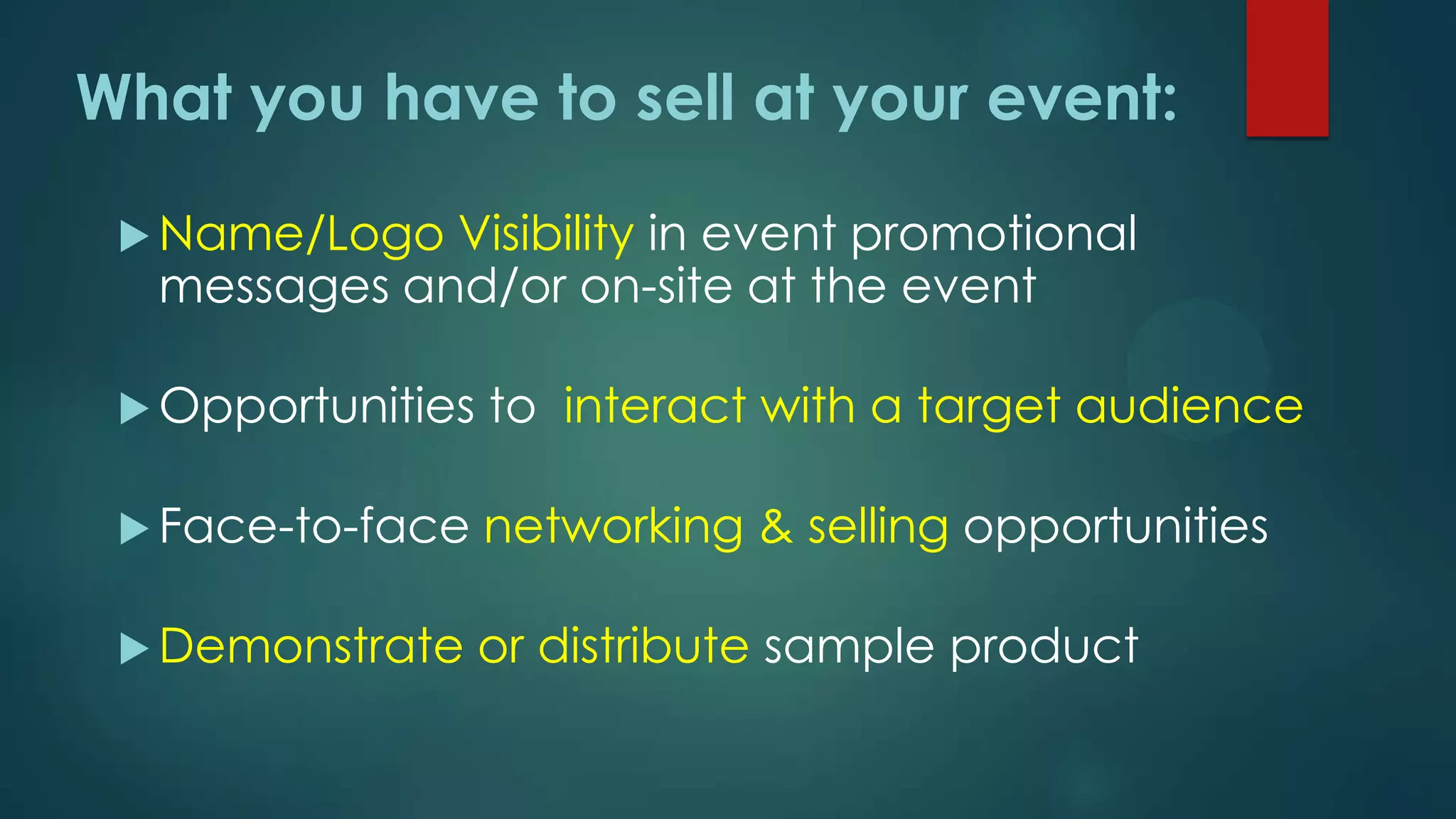 What you have to sell at your event:

▶ Name/Logo Visibility in event promotional messages and/or on-site at the event

▶ Opportunities to  interact with a target audience

▶ Face-to-face networking & selling opportunities

▶ Demonstrate or distribute sample product